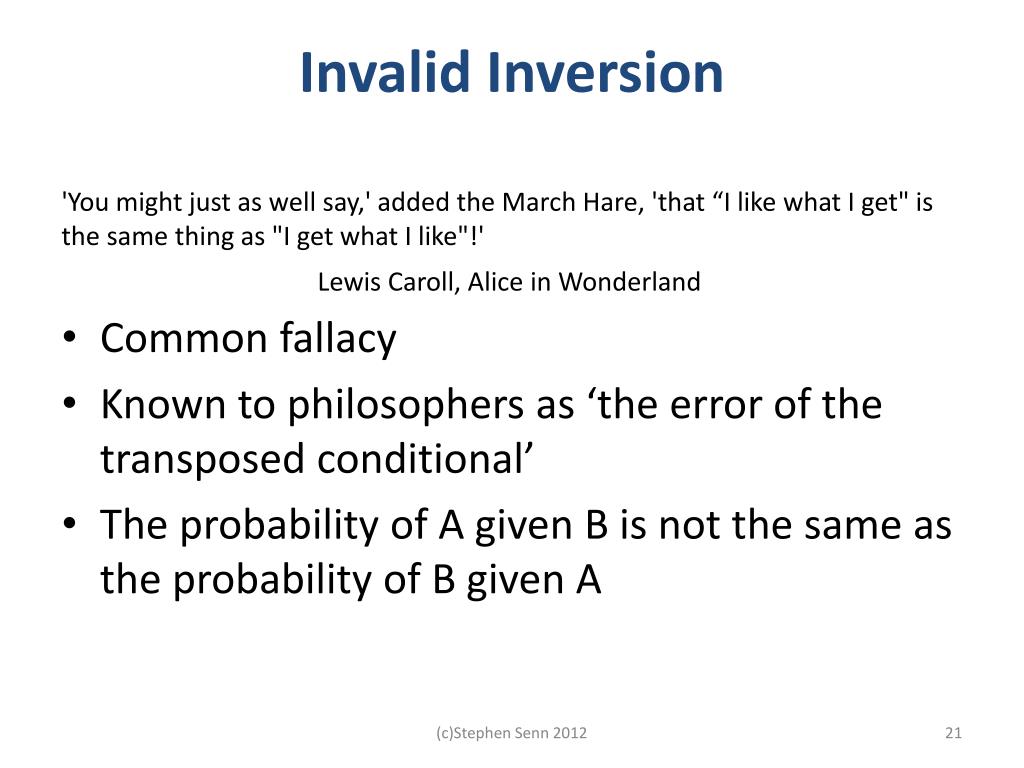 Invalid Inversion

'You might just as well say,' added the March Hare, 'that “I like what I get" is the same thing as "I get what I like"!'

Lewis Caroll, Alice in Wonderland

• Common fallacy
• Known to philosophers as ‘the error of the transposed conditional’
• The probability of A given B is not the same as the probability of B given A

(c)Stephen Senn 2012

21